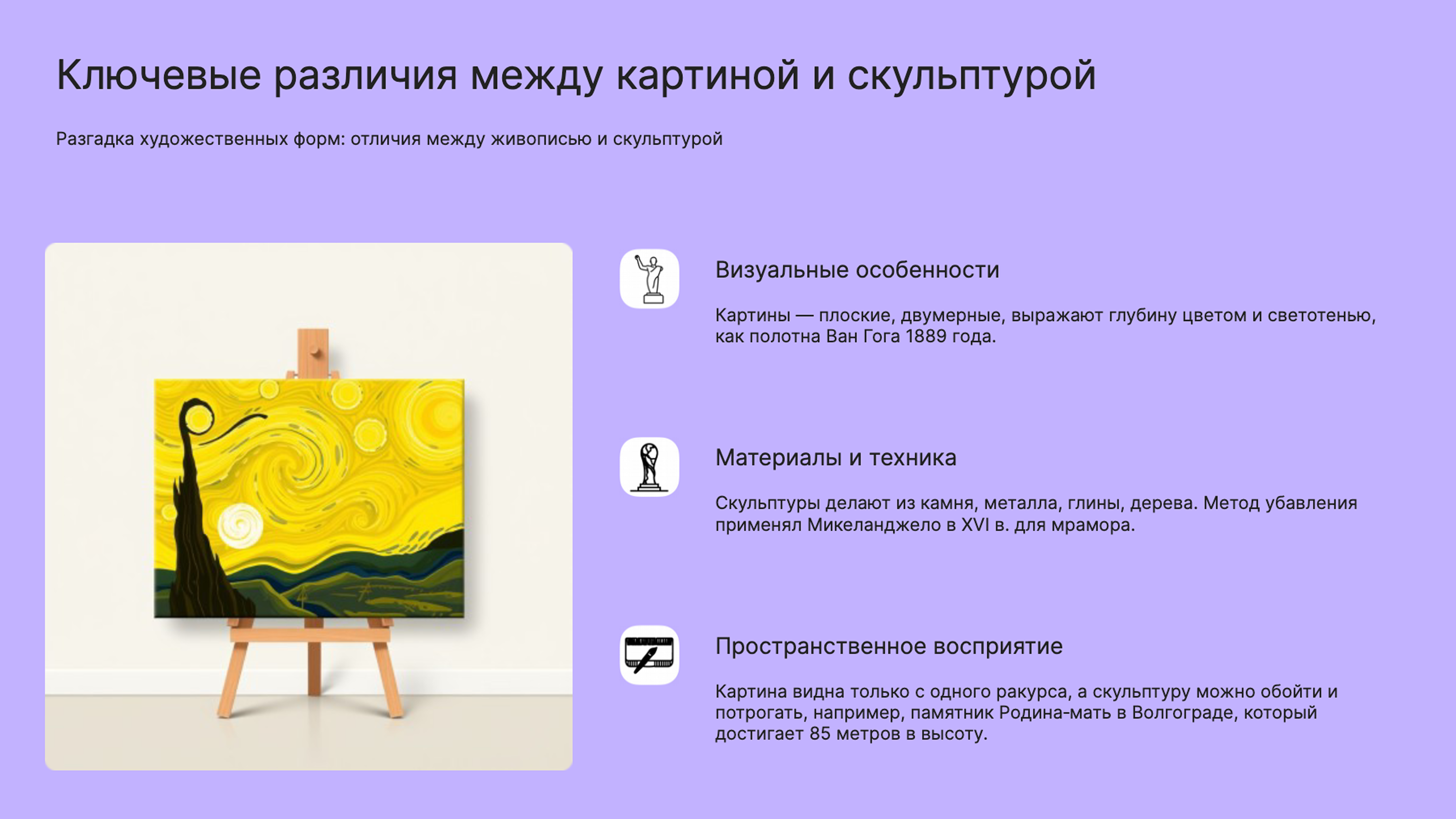 Ключевые различия между картиной и скульптурой

Разгадка художественных форм: отличия между живописью и скульптурой

Визуальные особенности

Картины — плоские, двумерные, выражают глубину цветом и светотенью, как полотна Ван Гога 1889 года.

Материалы и техника

Скульптуры делают из камня, металла, глины, дерева. Метод убавления применял Микеланджело в XVI в. для мрамора.

Пространственное восприятие

Картина видна только с одного ракурса, а скульптуру можно обойти и потрогать, например, памятник Родина-мать в Волгограде, который достигает 85 метров в высоту.